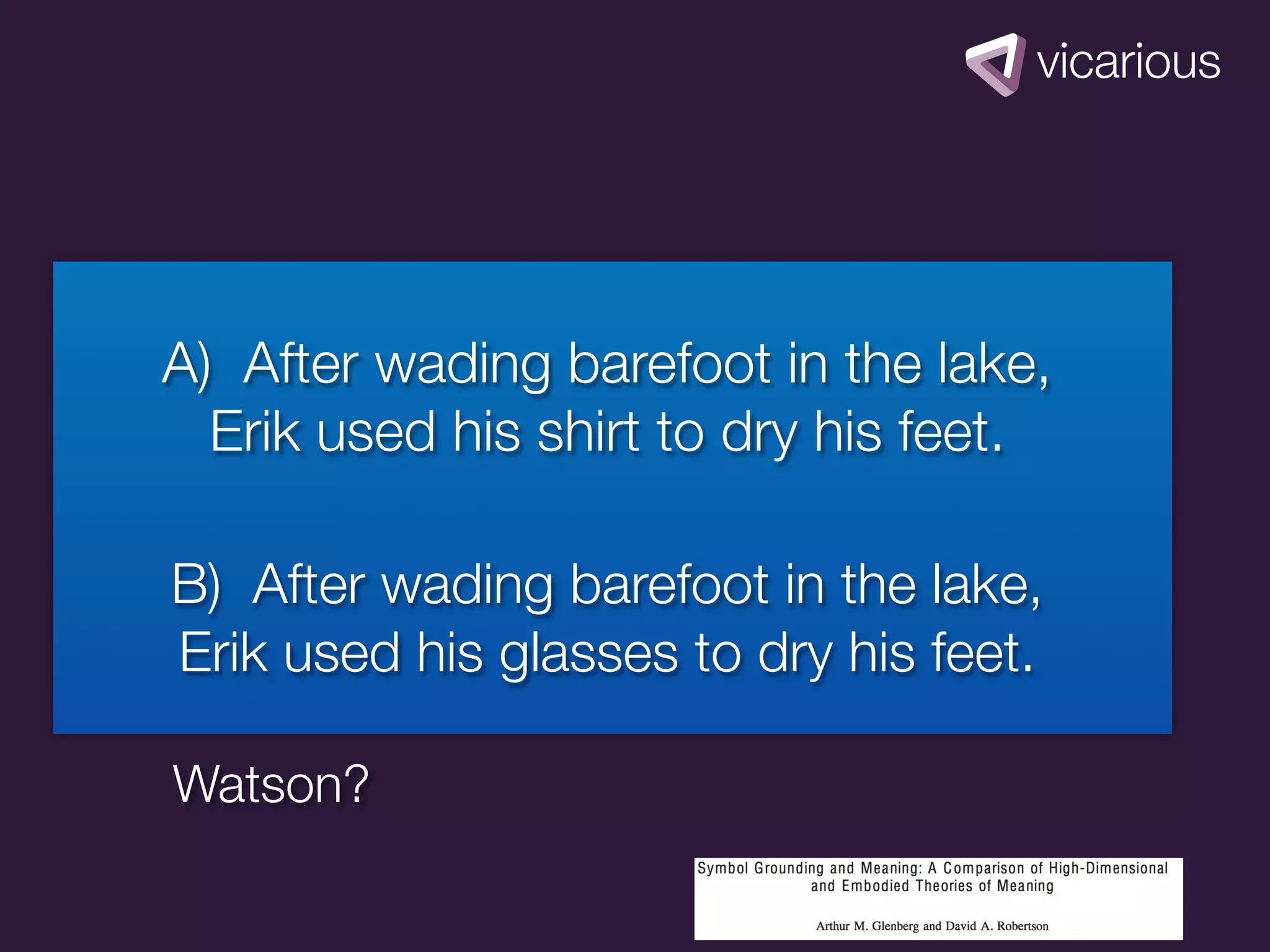 vicarious

A) After wading barefoot in the lake, Erik used his shirt to dry his feet.

B) After wading barefoot in the lake, Erik used his glasses to dry his feet.

Watson?

Symbol Grounding and Meaning: A Comparison of High-Dimensional and Embodied Theories of Meaning

Arthur M. Glenberg and David A. Robertson